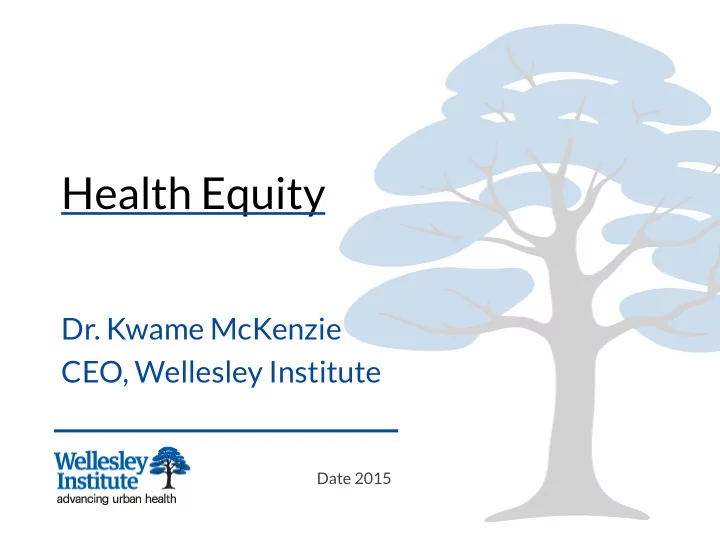 Health Equity

Dr. Kwame McKenzie
CEO, Wellesley Institute

Wellesley Institute
advancing urban health

Date 2015